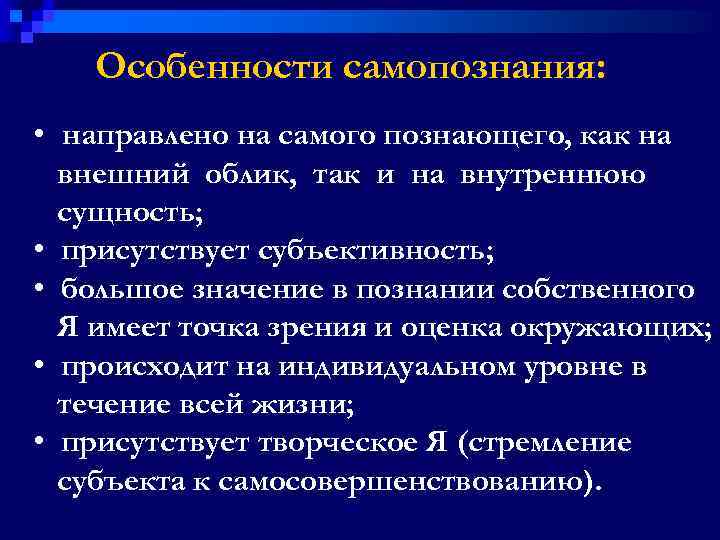 Особенности самопознания:

• направлено на самого познающего, как на внешний облик, так и на внутреннюю сущность;
• присутствует субъективность;
• большое значение в познании собственного Я имеет точка зрения и оценка окружающих;
• происходит на индивидуальном уровне в течение всей жизни;
• присутствует творческое Я (стремление субъекта к самосовершенствованию).